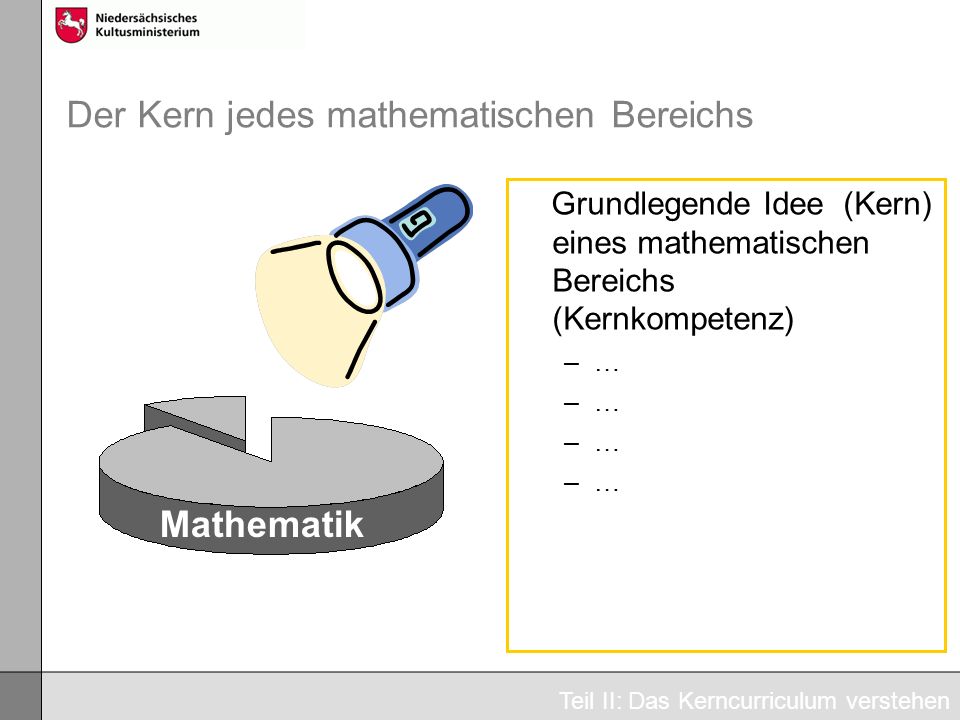 Niedersächsisches Kultusministerium

Der Kern jedes mathematischen Bereichs

Mathematik

Grundlegende Idee (Kern) eines mathematischen Bereichs (Kernkompetenz)

– …
– …
– …
– …

Teil II: Das Kerncurriculum verstehen